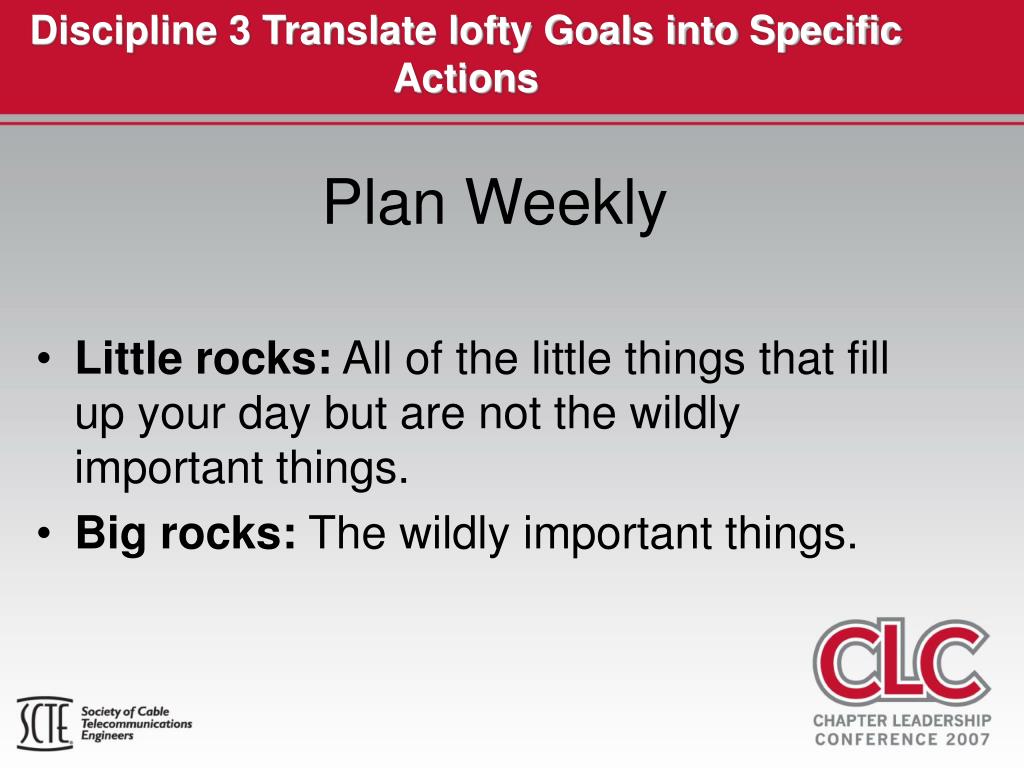 Discipline 3 Translate lofty Goals into Specific Actions

Plan Weekly

• **Little rocks:** All of the little things that fill up your day but are not the wildly important things.
• **Big rocks:** The wildly important things.

SCTE Society of Cable Telecommunications Engineers

CLC
CHAPTER LEADERSHIP CONFERENCE 2007